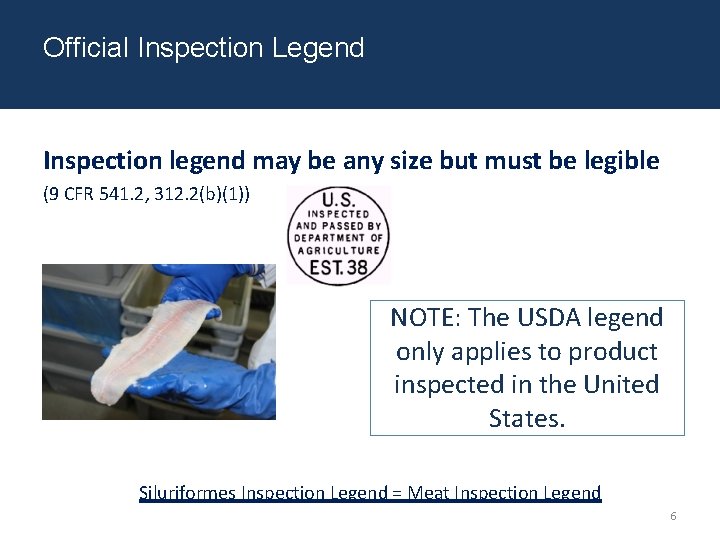 Official Inspection Legend

Inspection legend may be any size but must be legible

(9 CFR 541.2, 312.2(b)(1))

U.S. INSPECTED AND PASSED BY DEPARTMENT OF AGRICULTURE EST. 38

NOTE: The USDA legend only applies to product inspected in the United States.

Siluriformes Inspection Legend = Meat Inspection Legend

6